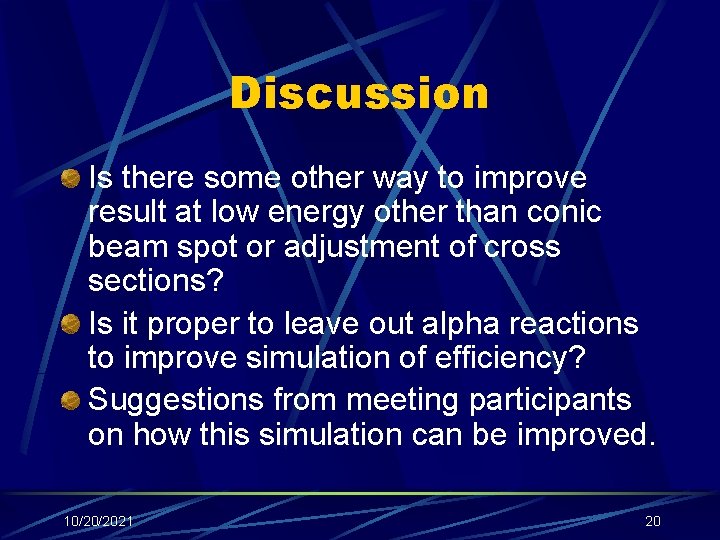 Discussion

Is there some other way to improve result at low energy other than conic beam spot or adjustment of cross sections?

Is it proper to leave out alpha reactions to improve simulation of efficiency?

Suggestions from meeting participants on how this simulation can be improved.

10/20/2021

20